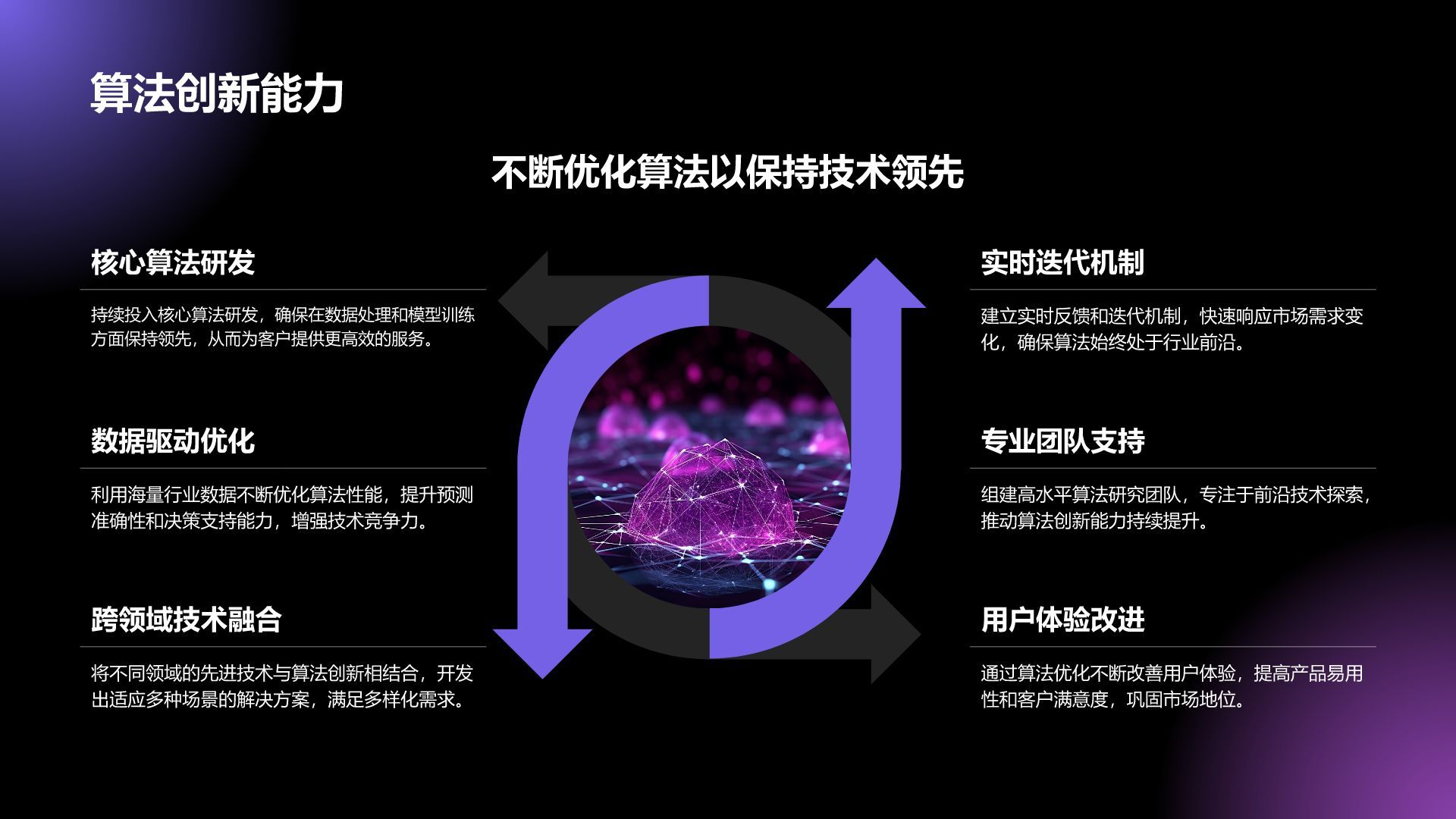 算法创新能力

不断优化算法以保持技术领先

核心算法研发

持续投入核心算法研发，确保在数据处理和模型训练方面保持领先，从而为客户提供更高效的服务。

数据驱动优化

利用海量行业数据不断优化算法性能，提升预测准确性和决策支持能力，增强技术竞争力。

跨领域技术融合

将不同领域的先进技术与算法创新相结合，开发出适应多种场景的解决方案，满足多样化需求。

实时迭代机制

建立实时反馈和迭代机制，快速响应市场需求变化，确保算法始终处于行业前沿。

专业团队支持

组建高水平算法研究团队，专注于前沿技术探索，推动算法创新能力持续提升。

用户体验改进

通过算法优化不断改善用户体验，提高产品易用性和客户满意度，巩固市场地位。